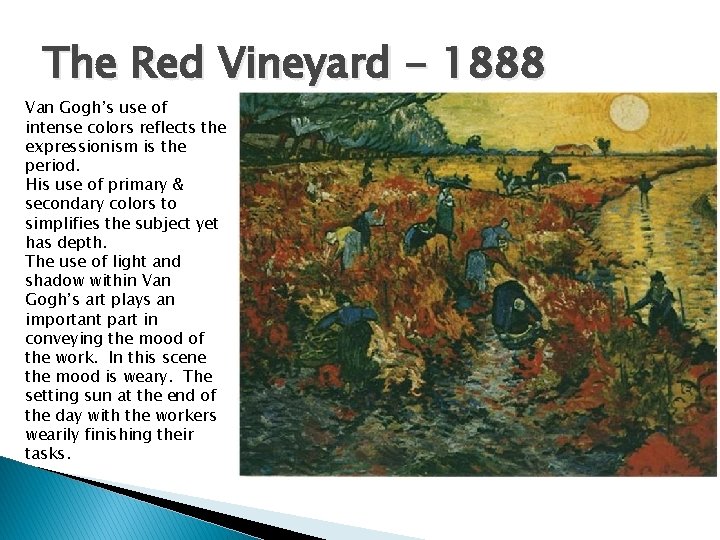 The Red Vineyard - 1888

Van Gogh's use of intense colors reflects the expressionism is the period.
His use of primary & secondary colors to simplifies the subject yet has depth.
The use of light and shadow within Van Gogh's art plays an important part in conveying the mood of the work. In this scene the mood is weary. The setting sun at the end of the day with the workers wearily finishing their tasks.